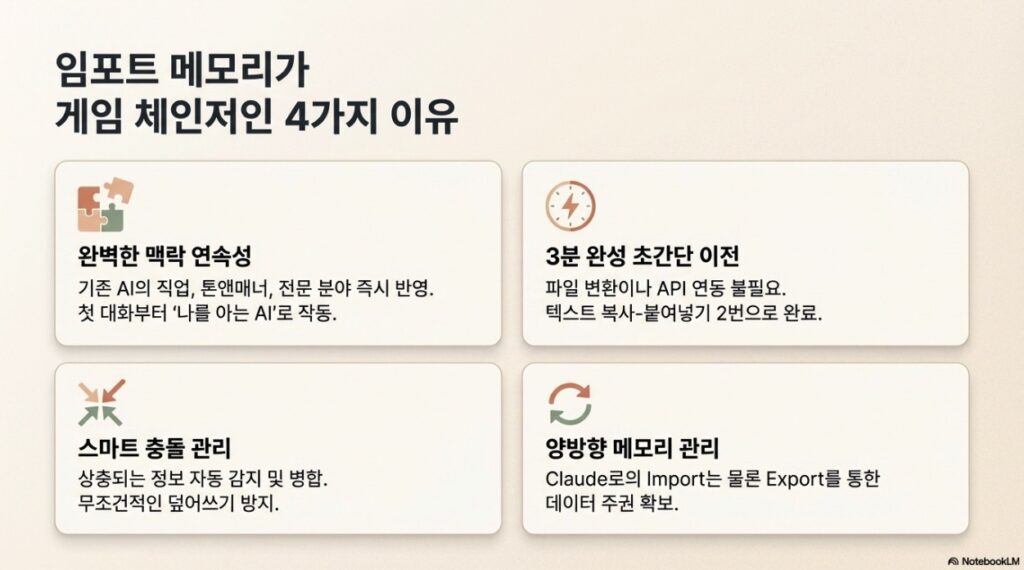 임포트 메모리가
게임 체인저인 4가지 이유

완벽한 맥락 연속성
기존 AI의 직업, 톤앤매너, 전문 분야 즉시 반영.
첫 대화부터 '나를 아는 AI'로 작동.

3분 완성 초간단 이전
파일 변환이나 API 연동 불필요.
텍스트 복사-붙여넣기 2번으로 완료.

스마트 충돌 관리
상충되는 정보 자동 감지 및 병합.
무조건적인 덮어쓰기 방지.

양방향 메모리 관리
Claude로의 Import는 물론 Export를 통한
데이터 주권 확보.

NotebookLM